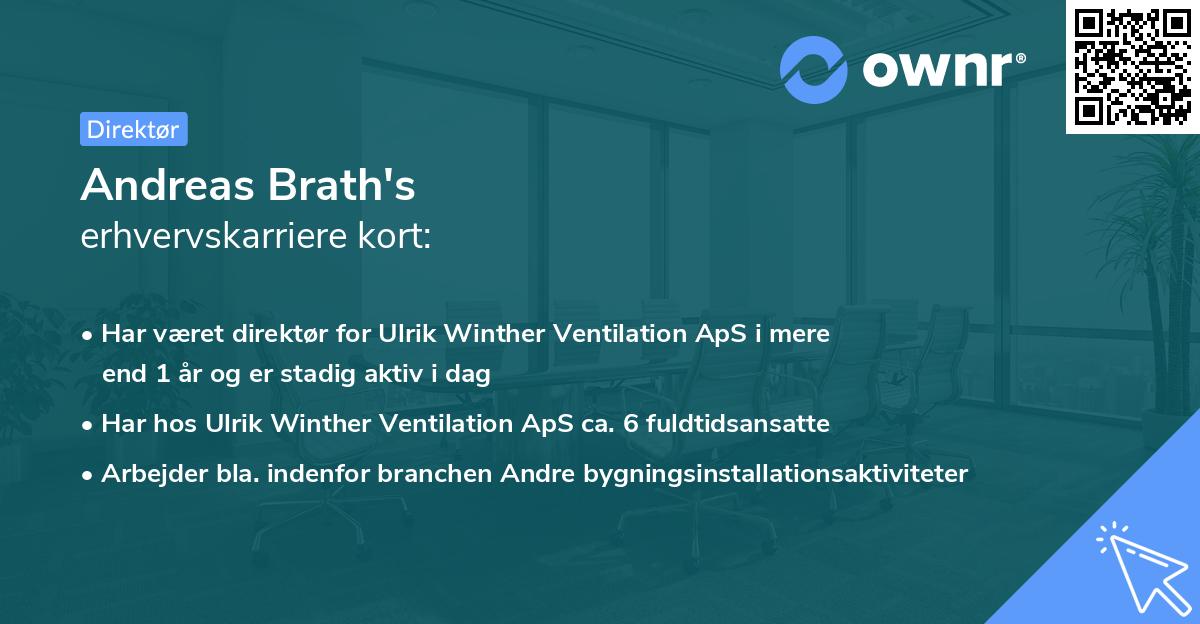 ownr®

Direktør

Andreas Brath's
erhvervskarriere kort:

• Har været direktør for Ulrik Winther Ventilation ApS i mere end 1 år og er stadig aktiv i dag
• Har hos Ulrik Winther Ventilation ApS ca. 6 fuldtidsansatte
• Arbejder bla. indenfor branchen Andre bygningsinstallationsaktiviteter